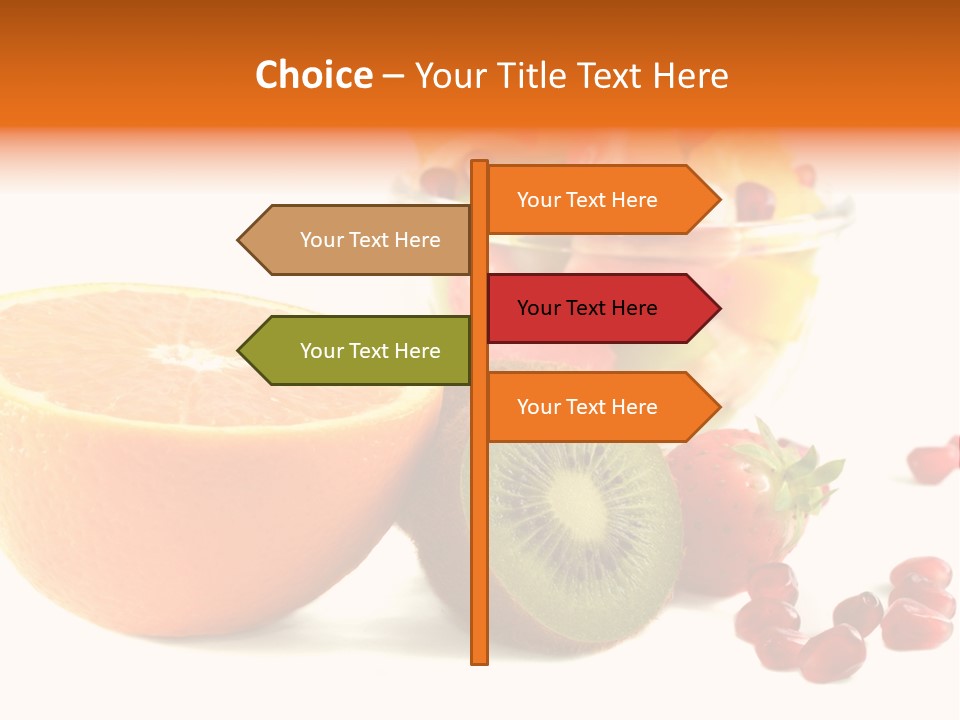 Choice – Your Title Text Here

Your Text Here

Your Text Here

Your Text Here

Your Text Here

Your Text Here